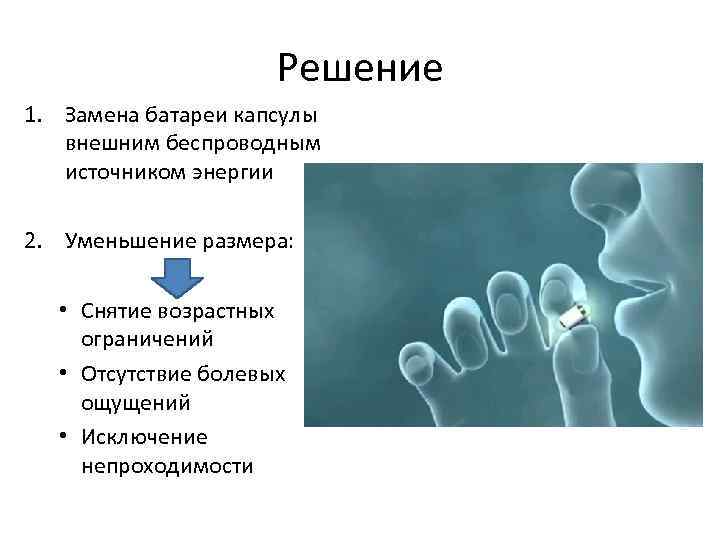 Решение

1. Замена батареи капсулы внешним беспроводным источником энергии

2. Уменьшение размера:

• Снятие возрастных ограничений
• Отсутствие болевых ощущений
• Исключение непроходимости